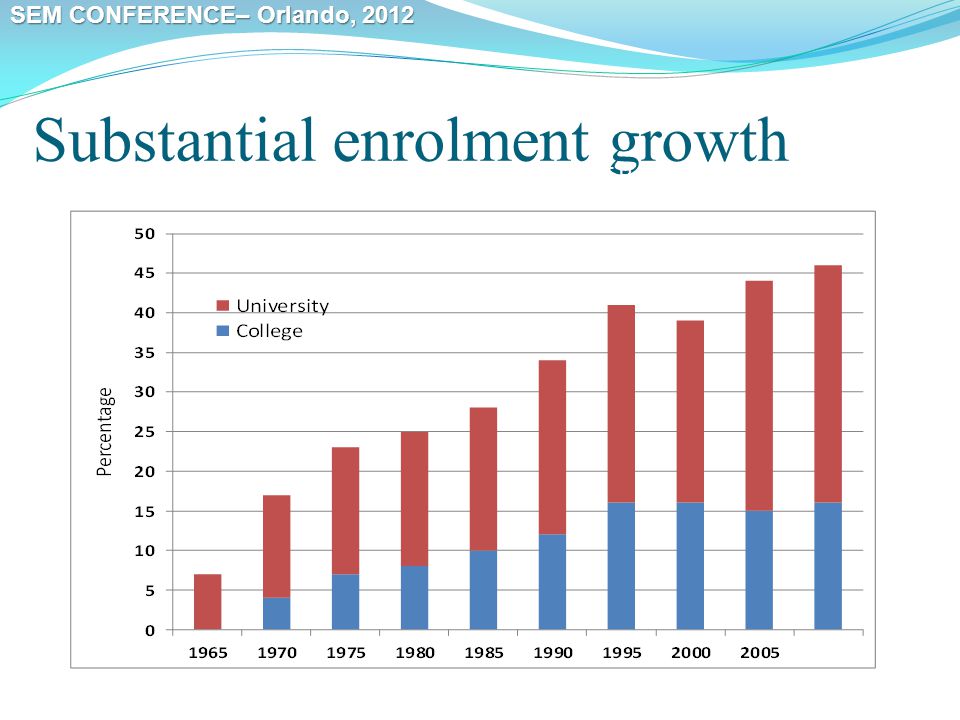 SEM CONFERENCE– Orlando, 2012

Substantial enrolment growth

50
45
40
35
30
25
20
15
10
5
0

Percentage

University
College

1965 1970 1975 1980 1985 1990 1995 2000 2005